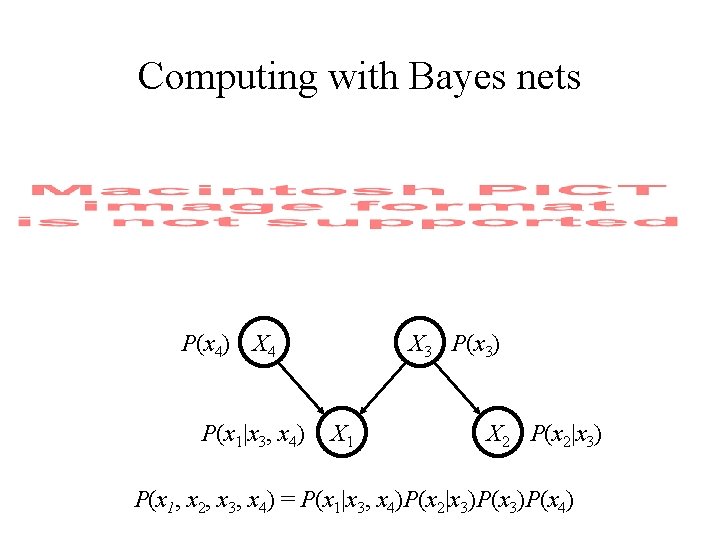 Computing with Bayes nets

Macintosh PICT image format is not supported

$P(x_4)$ $X_4$

$X_3$ $P(x_3)$

$P(x_1|x_3, x_4)$ $X_1$

$X_2$ $P(x_2|x_3)$

$P(x_1, x_2, x_3, x_4) = P(x_1|x_3, x_4)P(x_2|x_3)P(x_3)P(x_4)$